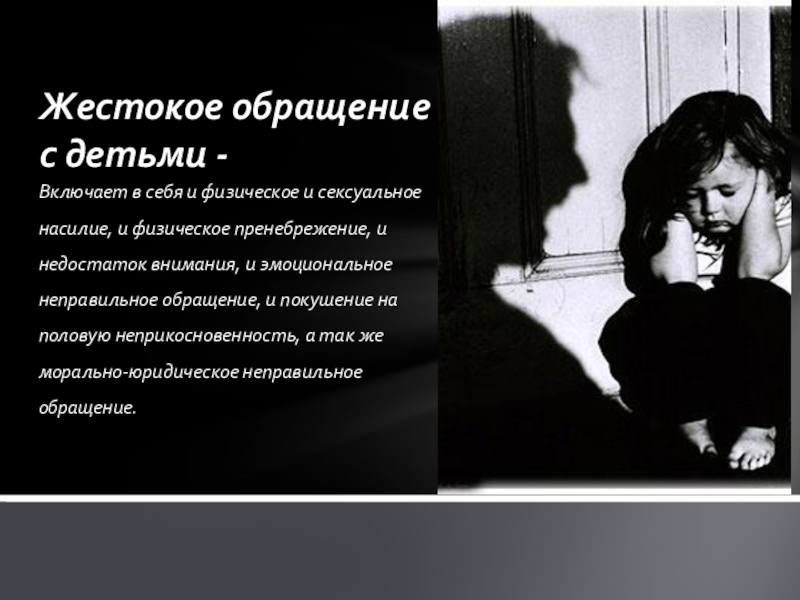 Жестокое обращение с детьми -

Включает в себя и физическое и сексуальное насилие, и физическое пренебрежение, и недостаток внимания, и эмоциональное неправильное обращение, и покушение на половую неприкосновенность, а так же морально-юридическое неправильное обращение.